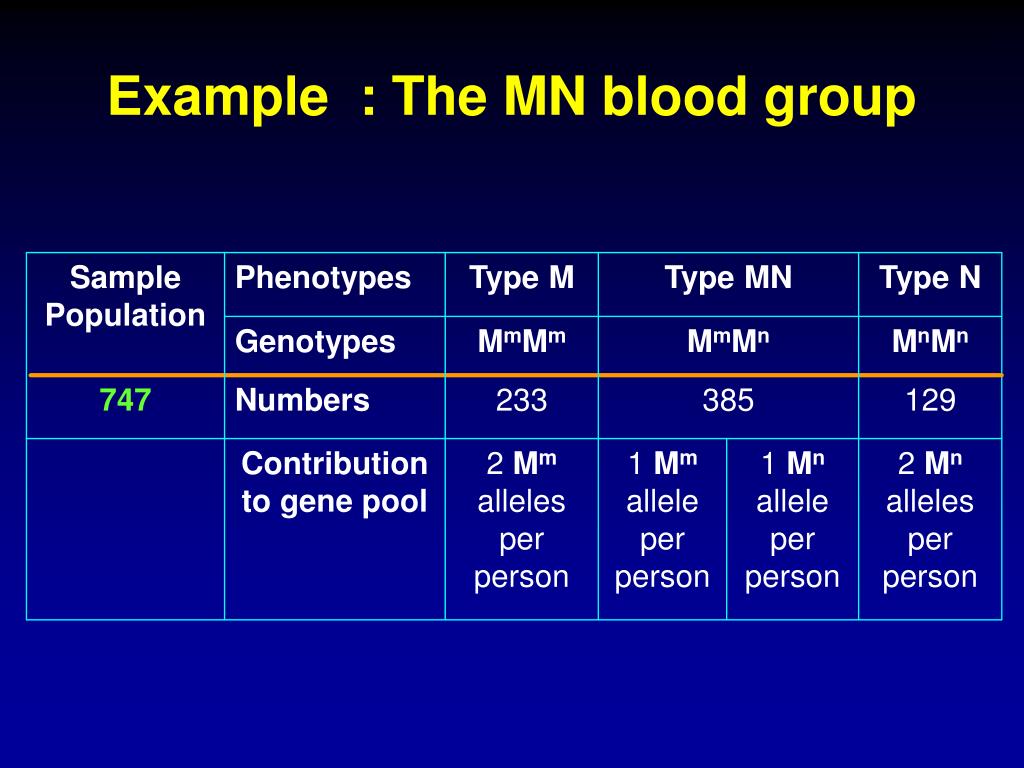 Example  : The MN blood group

| Sample Population | Phenotypes | Type M | Type MN | | Type N |
|---|---|---|---|---|---|
| | Genotypes | $M^mM^m$ | $M^mM^n$ | | $M^nM^n$ |
| 747 | Numbers | 233 | 385 | | 129 |
| | Contribution to gene pool | 2 $M^m$ alleles per person | 1 $M^m$ allele per person | 1 $M^n$ allele per person | 2 $M^n$ alleles per person |